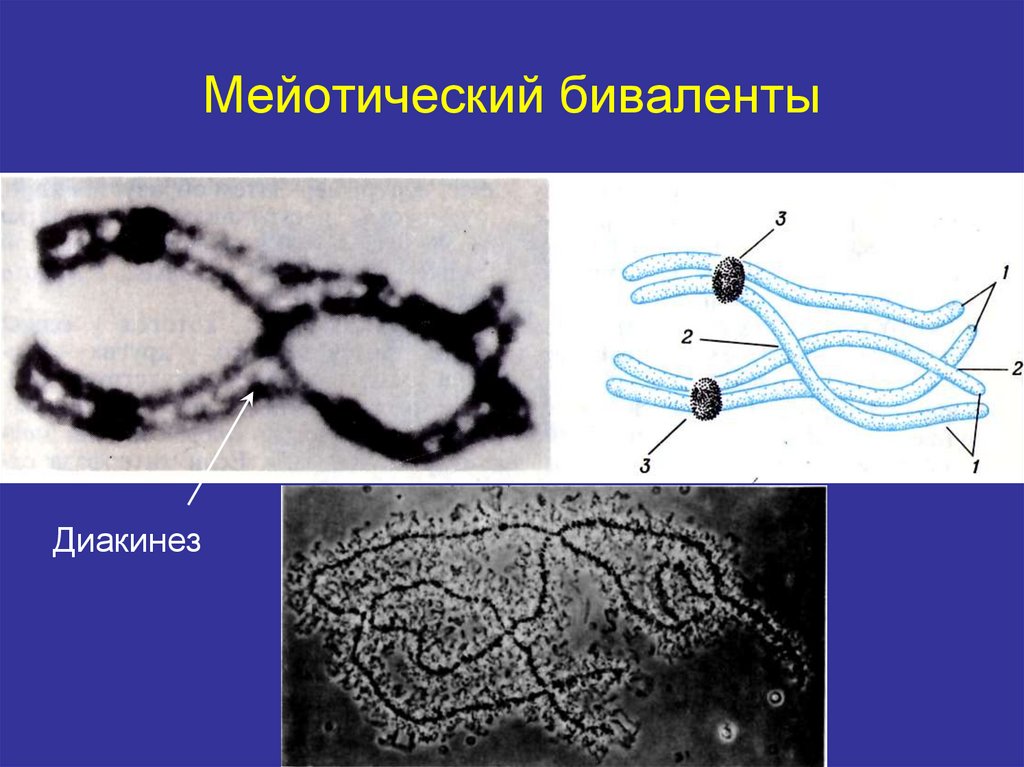 Мейотический биваленты

3
1
2
2
3
1

Диакинез